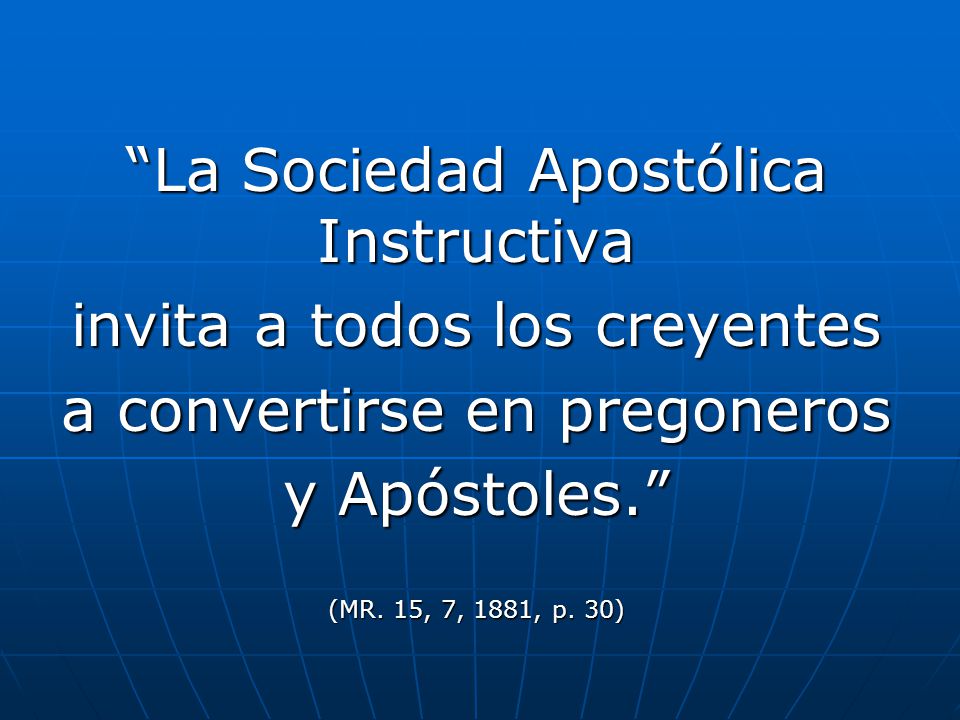 “La Sociedad Apostólica Instructiva
invita a todos los creyentes
a convertirse en pregoneros
y Apóstoles.”

(MR. 15, 7, 1881, p. 30)